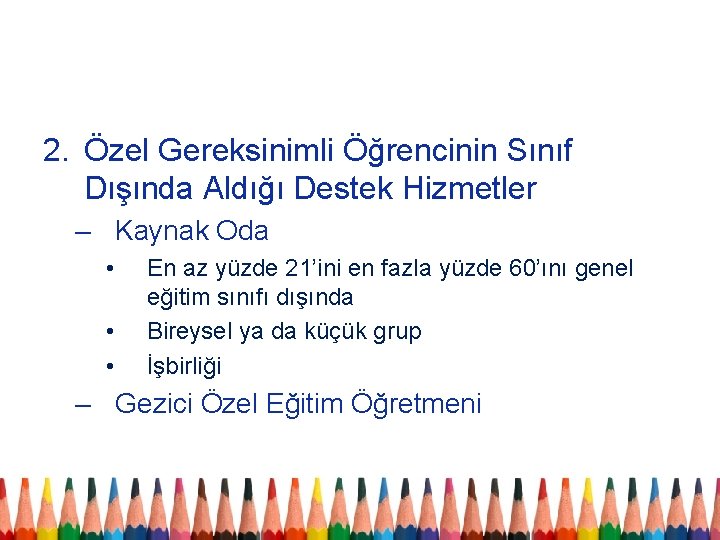 2. Özel Gereksinimli Öğrencinin Sınıf Dışında Aldığı Destek Hizmetler

– Kaynak Oda

• En az yüzde 21'ini en fazla yüzde 60'ını genel eğitim sınıfı dışında

• Bireysel ya da küçük grup

• İşbirliği

– Gezici Özel Eğitim Öğretmeni